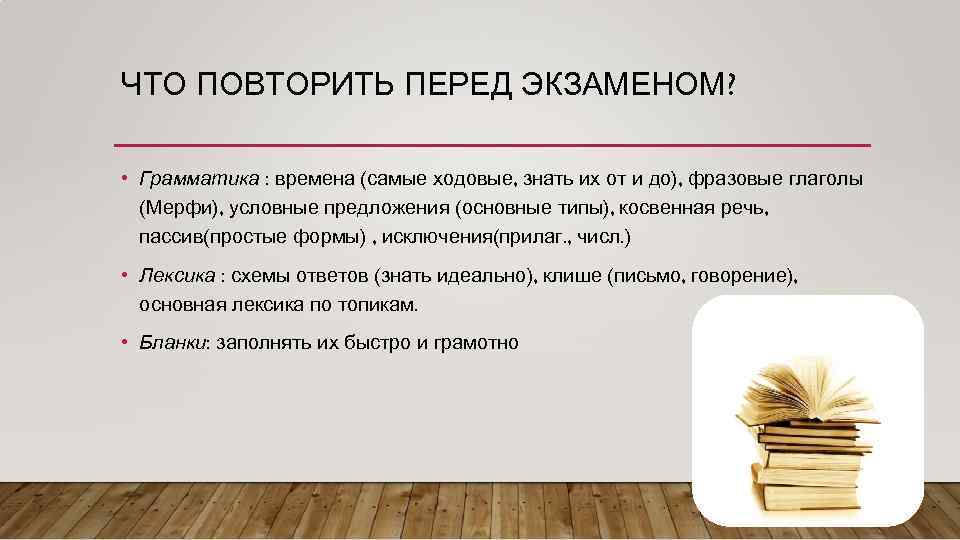 ЧТО ПОВТОРИТЬ ПЕРЕД ЭКЗАМЕНОМ?

• Грамматика : времена (самые ходовые, знать их от и до), фразовые глаголы (Мерфи), условные предложения (основные типы), косвенная речь, пассив(простые формы) , исключения(прилаг., числ.)

• Лексика : схемы ответов (знать идеально), клише (письмо, говорение), основная лексика по топикам.

• Бланки: заполнять их быстро и грамотно